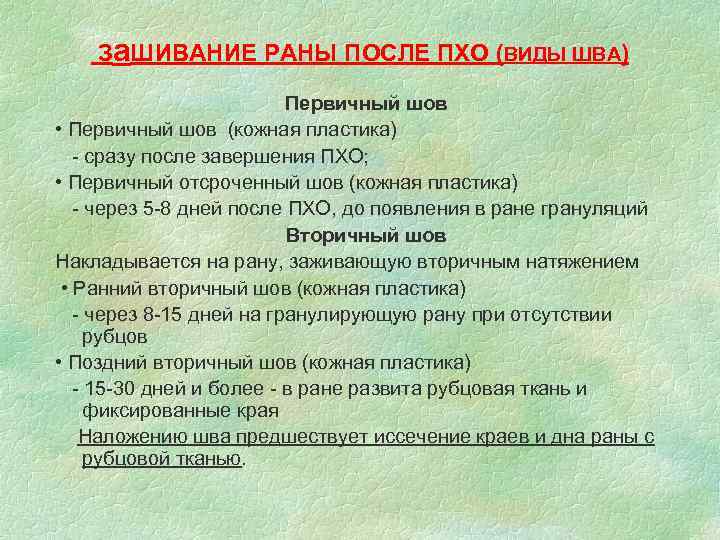 ЗАШИВАНИЕ РАНЫ ПОСЛЕ ПХО (ВИДЫ ШВА)

Первичный шов

• Первичный шов (кожная пластика)
- сразу после завершения ПХО;

• Первичный отсроченный шов (кожная пластика)
- через 5-8 дней после ПХО, до появления в ране грануляций

Вторичный шов

Накладывается на рану, заживающую вторичным натяжением

• Ранний вторичный шов (кожная пластика)
- через 8-15 дней на гранулирующую рану при отсутствии рубцов

• Поздний вторичный шов (кожная пластика)
- 15-30 дней и более - в ране развита рубцовая ткань и фиксированные края

Наложению шва предшествует иссечение краев и дна раны с рубцовой тканью.